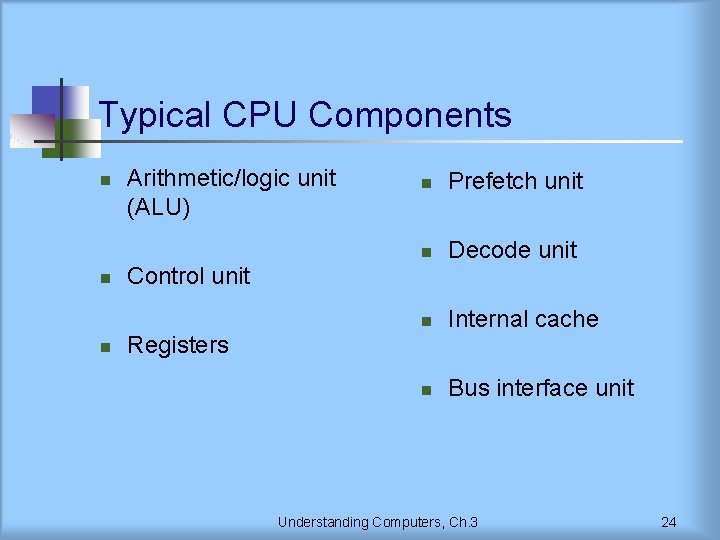 Typical CPU Components

- Arithmetic/logic unit (ALU)
- Control unit
- Registers

- Prefetch unit
- Decode unit
- Internal cache
- Bus interface unit

Understanding Computers, Ch.3

24